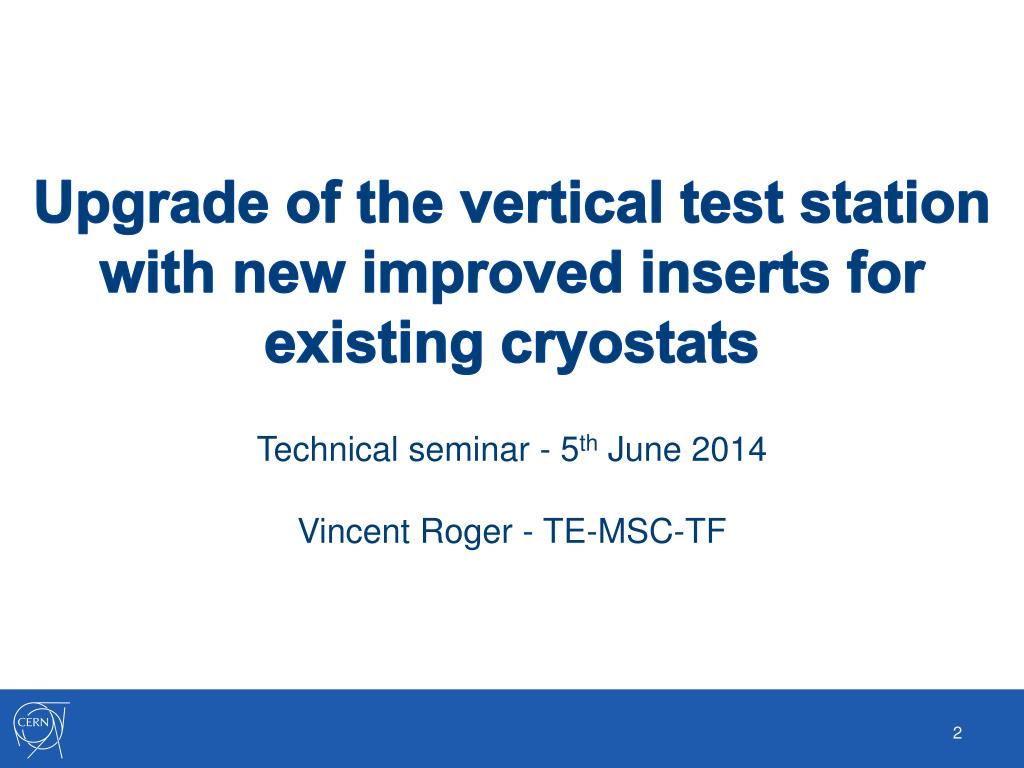 Upgrade of the vertical test station with new improved inserts for existing cryostats

Technical seminar - 5$^{th}$ June 2014

Vincent Roger - TE-MSC-TF

CERN

2